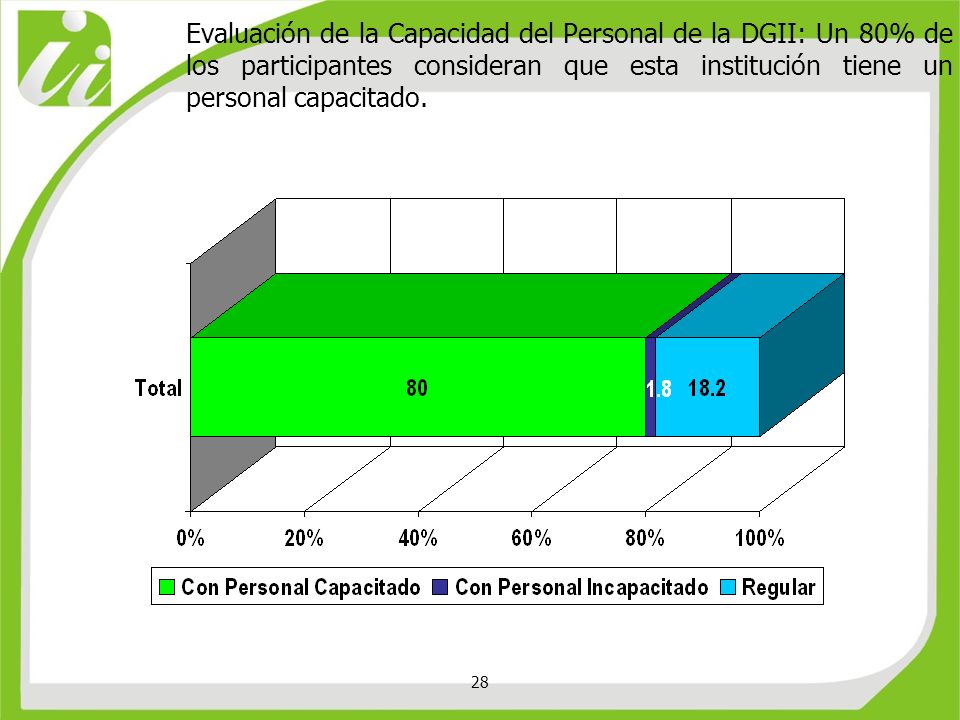 Evaluación de la Capacidad del Personal de la DGII: Un 80% de los participantes consideran que esta institución tiene un personal capacitado.

Total

80

1.8

18.2

0%
20%
40%
60%
80%
100%

Con Personal Capacitado
Con Personal Incapacitado
Regular

28